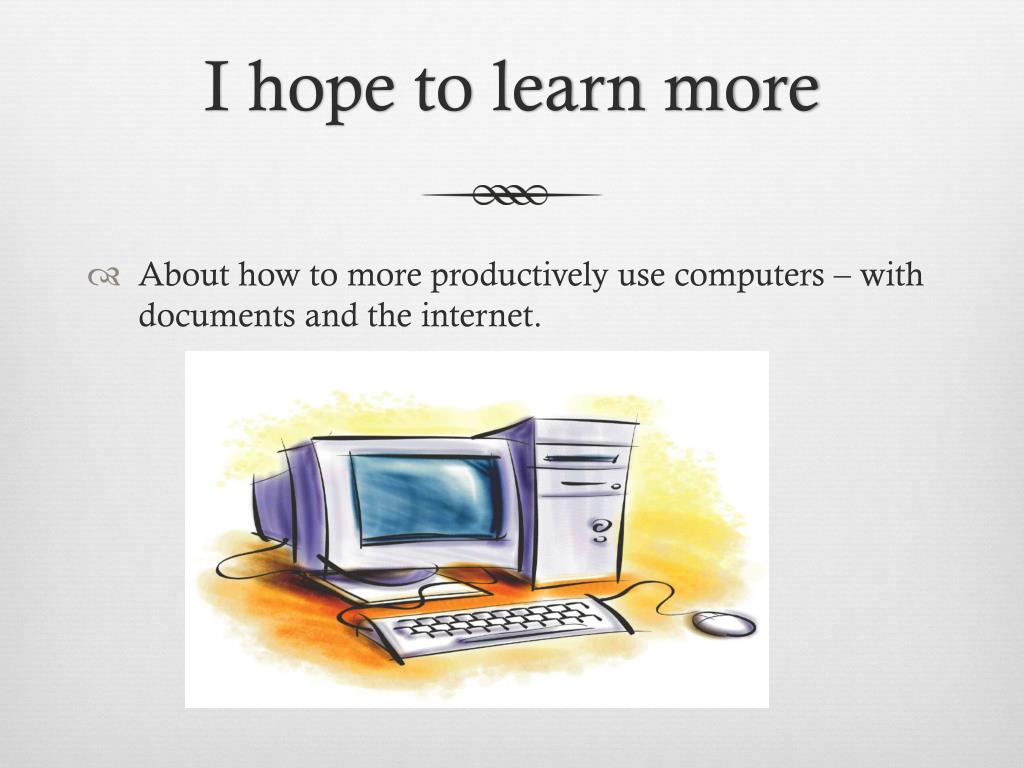 I hope to learn more

About how to more productively use computers – with documents and the internet.